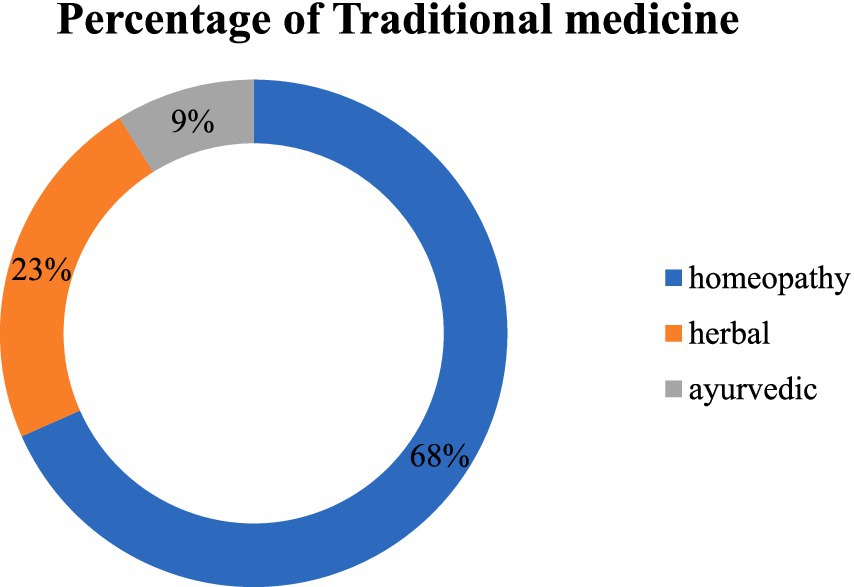 Percentage of Traditional medicine

9%

23%

68%

homeopathy
herbal
ayurvedic